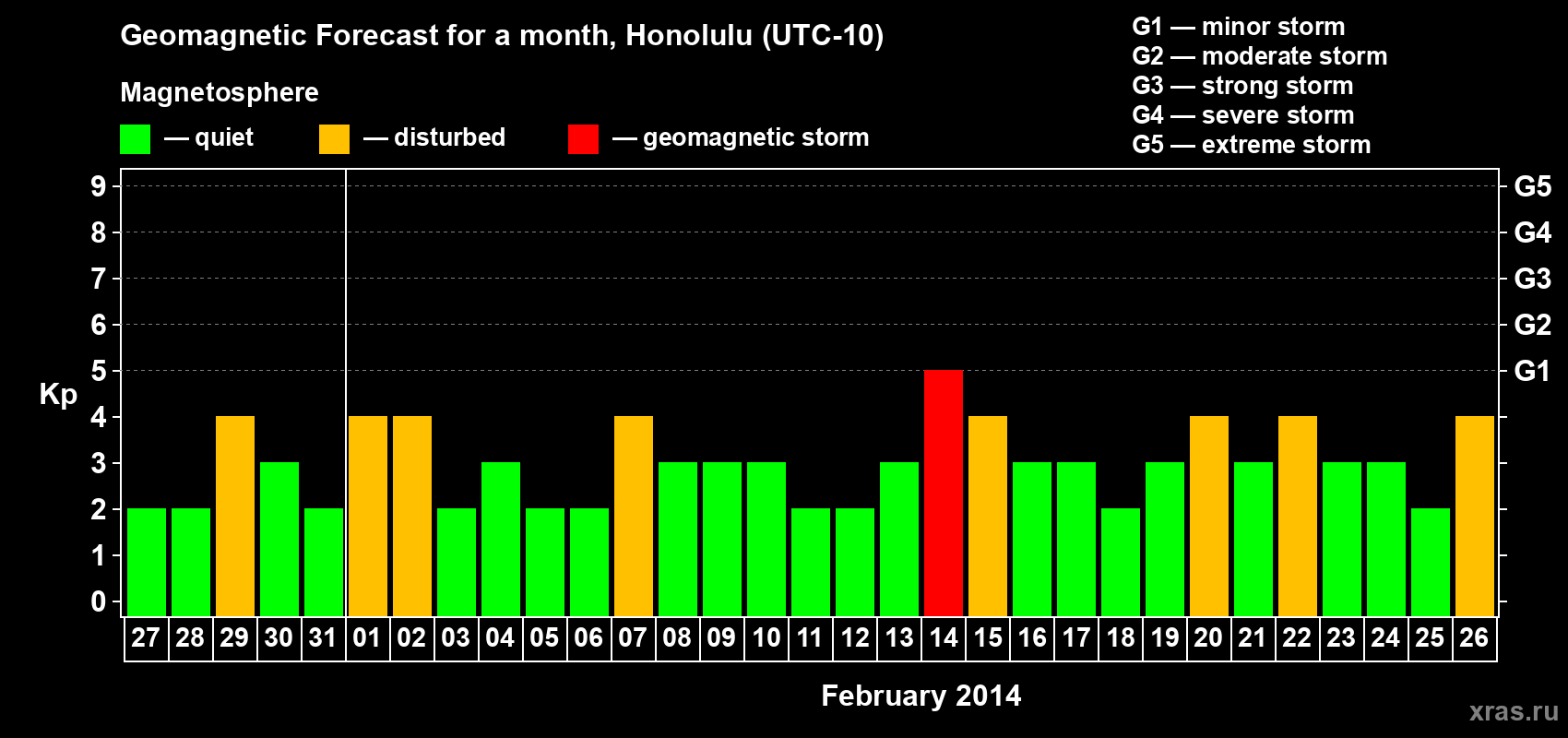 Geomagnetic Forecast for a month, Honolulu (UTC-10)

Magnetosphere

— quiet — disturbed — geomagnetic storm

G1 — minor storm
G2 — moderate storm
G3 — strong storm
G4 — severe storm
G5 — extreme storm

Kp

9
8
7
6
5
4
3
2
1
0

G5
G4
G3
G2
G1

27 28 29 30 31 01 02 03 04 05 06 07 08 09 10 11 12 13 14 15 16 17 18 19 20 21 22 23 24 25 26

February 2014

xras.ru